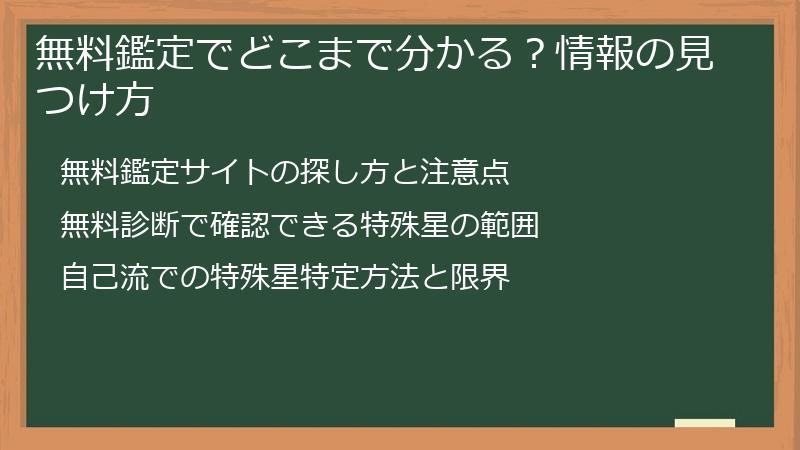 無料鑑定でどこまで分かる？情報の見つけ方

無料鑑定サイトの探し方と注意点

無料診断で確認できる特殊星の範囲

自己流での特殊星特定方法と限界